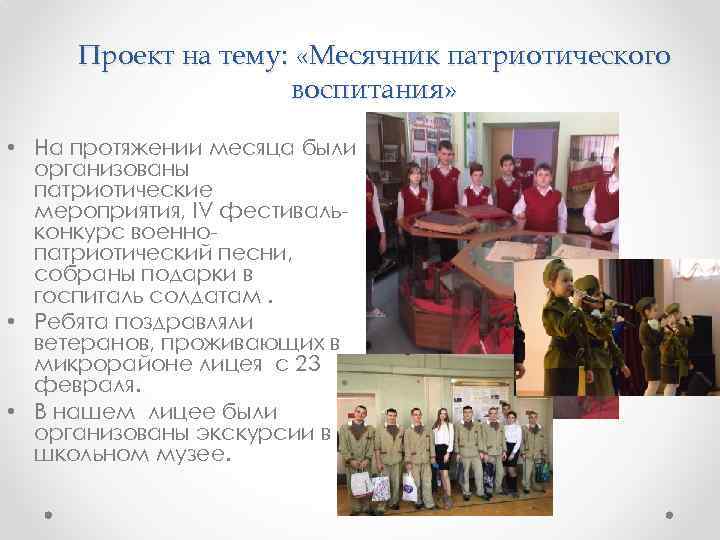 Проект на тему: «Месячник патриотического воспитания»

• На протяжении месяца были организованы патриотические мероприятия, IV фестиваль-конкурс военно-патриотический песни, собраны подарки в госпиталь солдатам .
• Ребята поздравляли ветеранов, проживающих в микрорайоне лицея с 23 февраля.
• В нашем лицее были организованы экскурсии в школьном музее.